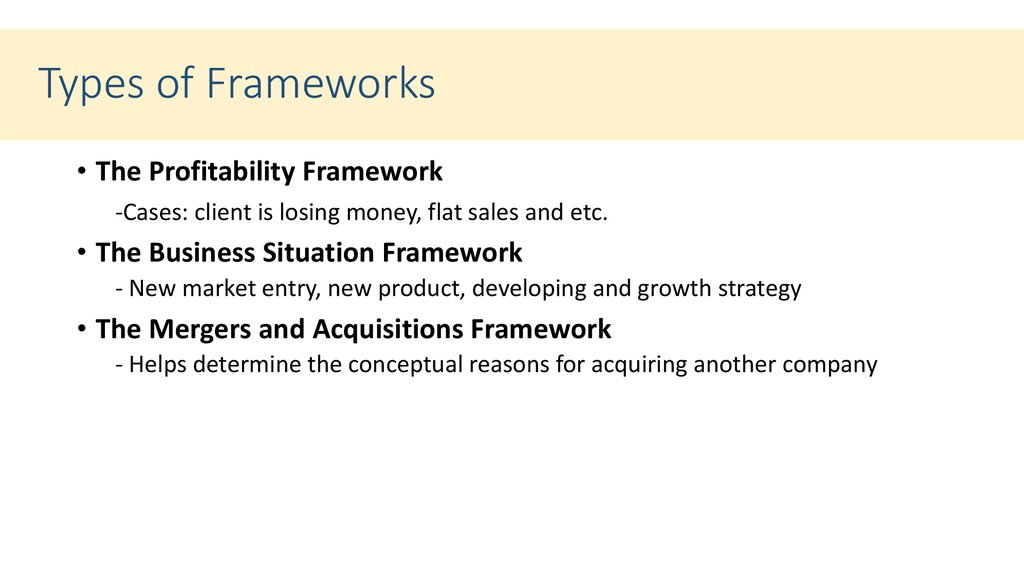 Types of Frameworks

• The Profitability Framework
-Cases: client is losing money, flat sales and etc.

• The Business Situation Framework
- New market entry, new product, developing and growth strategy

• The Mergers and Acquisitions Framework
- Helps determine the conceptual reasons for acquiring another company